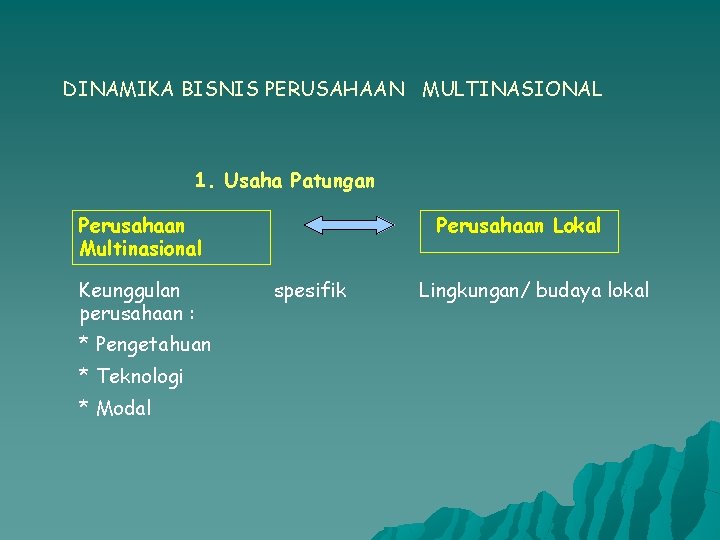 DINAMIKA BISNIS PERUSAHAAN MULTINASIONAL

1. Usaha Patungan

Perusahaan Multinasional

Perusahaan Lokal

Keunggulan spesifik perusahaan :

* Pengetahuan

* Teknologi

* Modal

Lingkungan/ budaya lokal